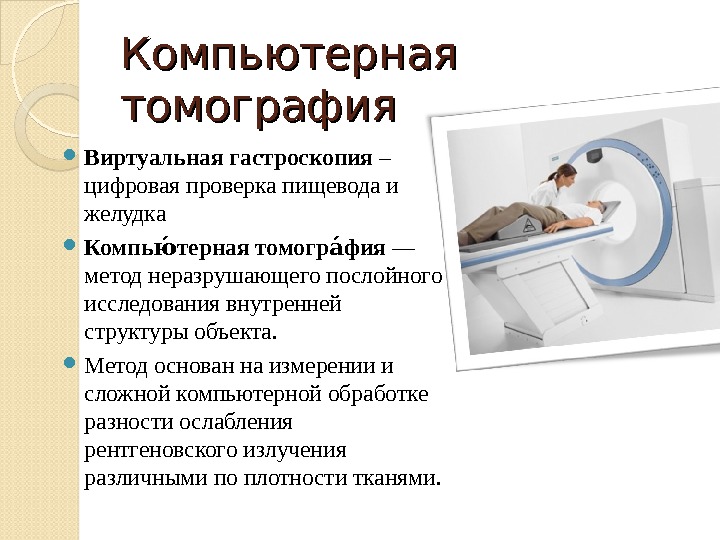 Компьютерная томография

Виртуальная гастроскопия – цифровая проверка пищевода и желудка

Компью́терная томогра́фия — метод неразрушающего послойного исследования внутренней структуры объекта.

Метод основан на измерении и сложной компьютерной обработке разности ослабления рентгеновского излучения различными по плотности тканями.